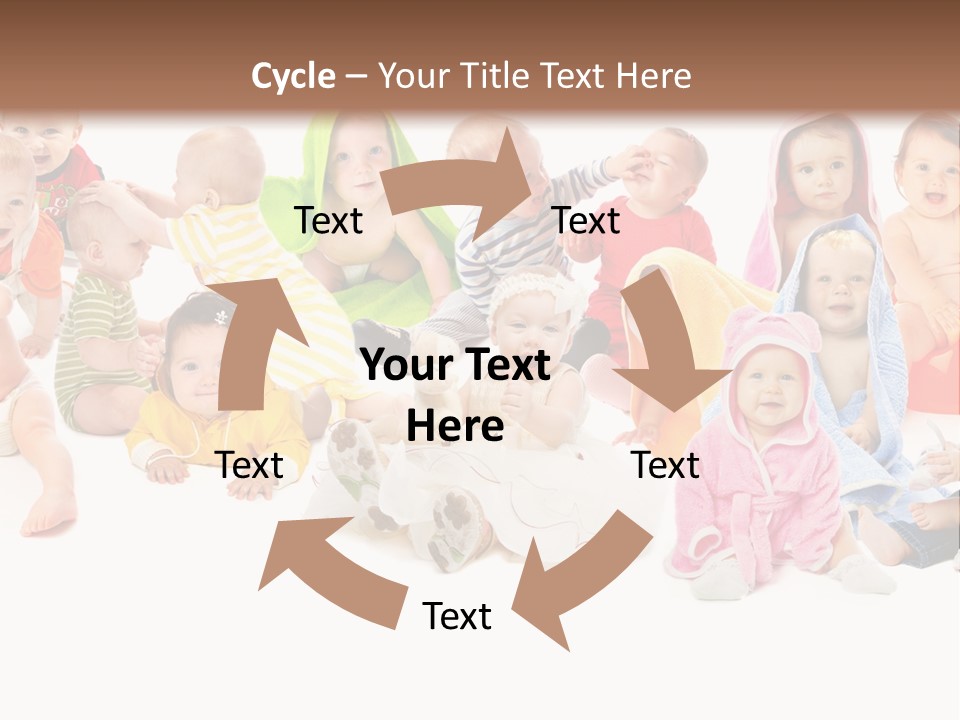 Cycle – Your Title Text Here

Text

Text

Your Text Here

Text

Text

Text